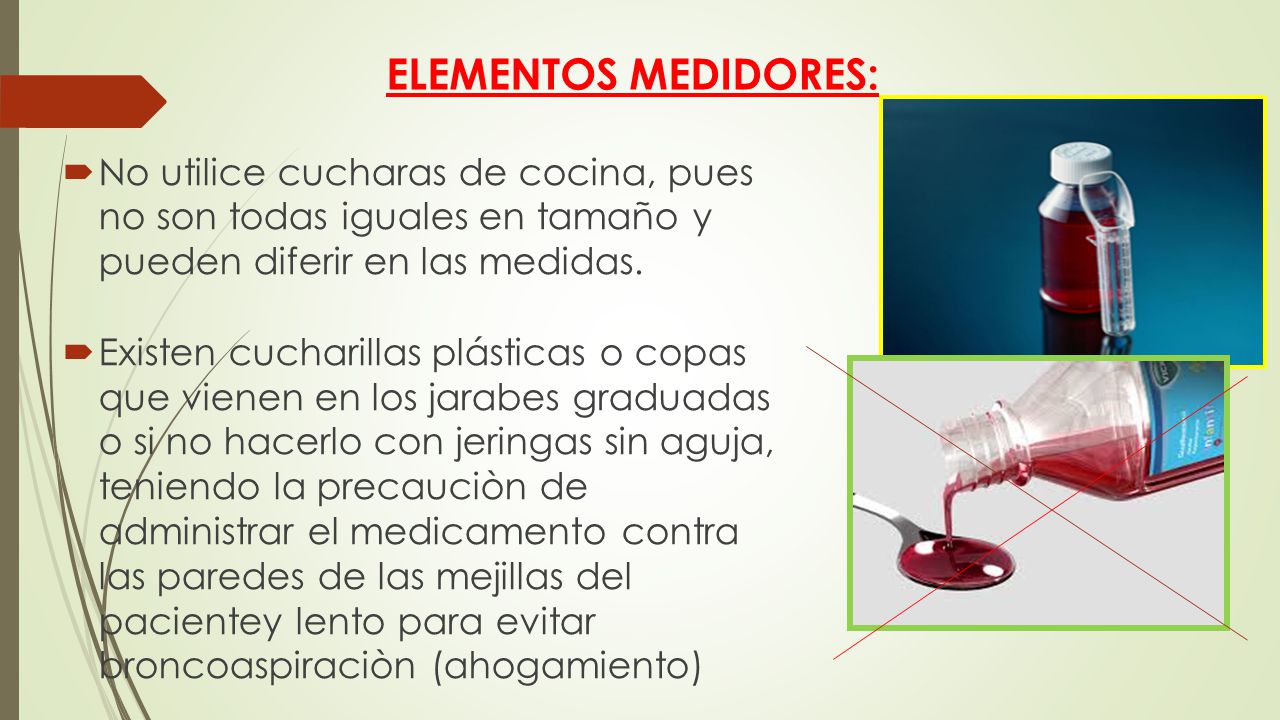 ELEMENTOS MEDIDORES:

No utilice cucharas de cocina, pues no son todas iguales en tamaño y pueden diferir en las medidas.

Existen cucharillas plásticas o copas que vienen en los jarabes graduadas o si no hacerlo con jeringas sin aguja, teniendo la precauciòn de administrar el medicamento contra las paredes de las mejillas del pacientey lento para evitar broncoaspiraciòn (ahogamiento)